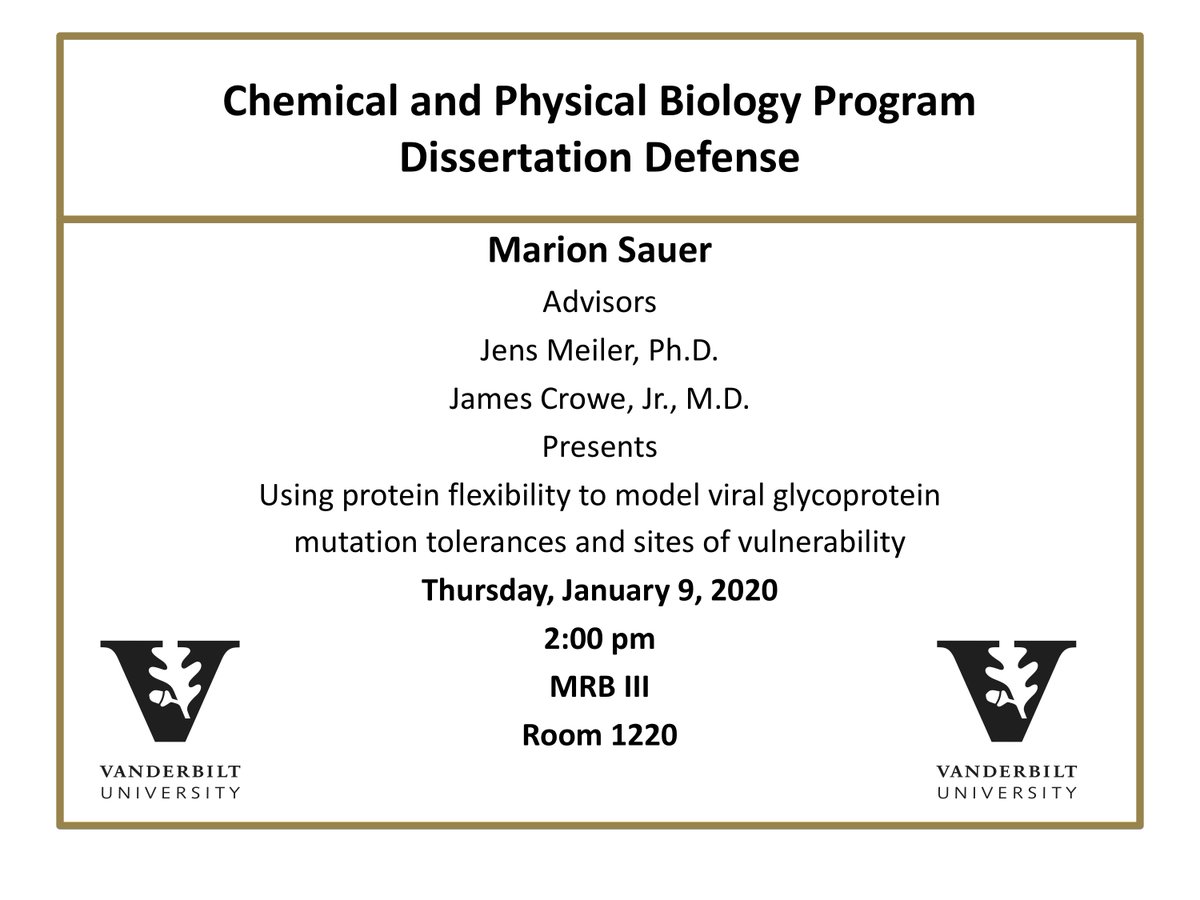 Chemical and Physical Biology Program
Dissertation Defense

Marion Sauer

Advisors

Jens Meiler, Ph.D.

James Crowe, Jr., M.D.

Presents

Using protein flexibility to model viral glycoprotein mutation tolerances and sites of vulnerability

Thursday, January 9, 2020

2:00 pm

MRB III

Room 1220

VANDERBILT
UNIVERSITY

VANDERBILT
UNIVERSITY